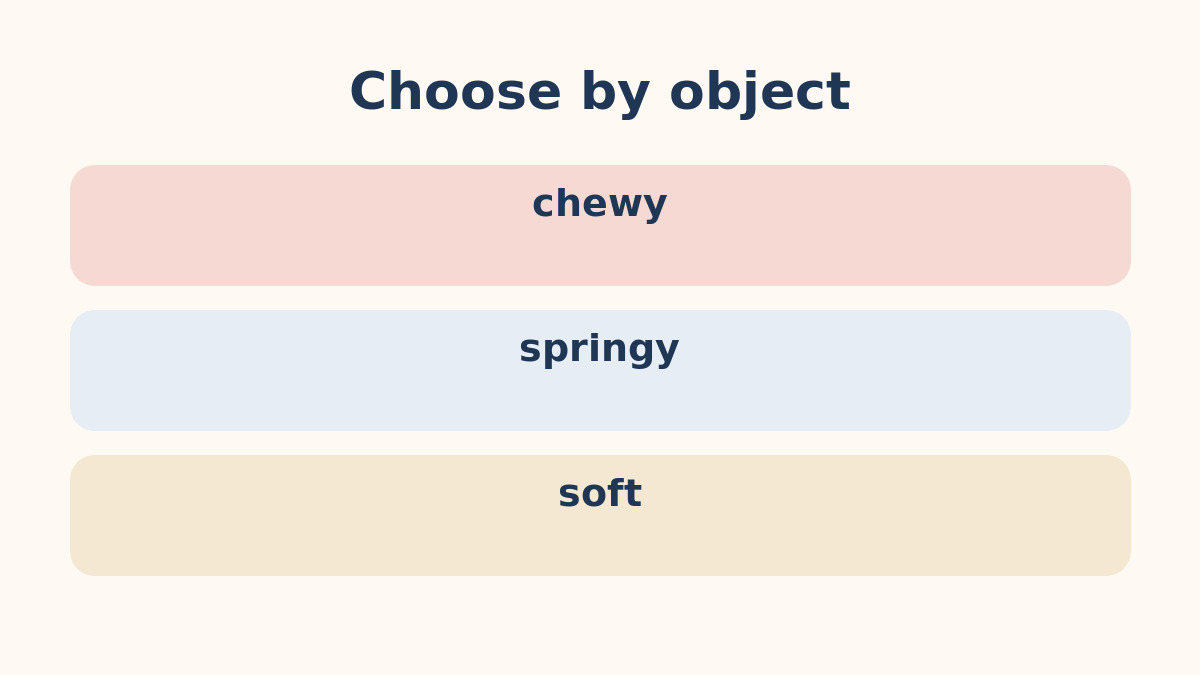 Choose by object

chewy

springy

soft